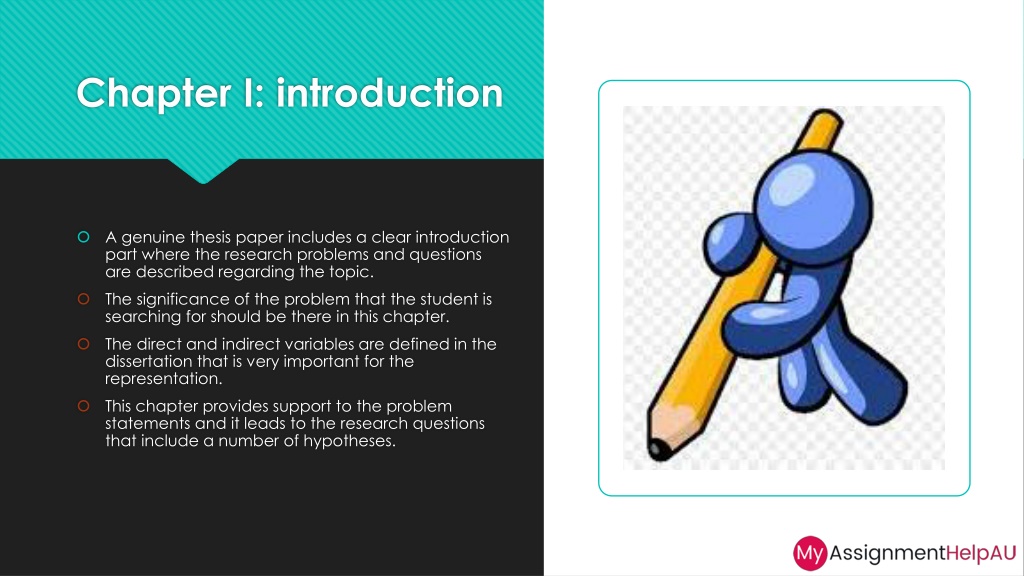 Chapter I: introduction

A genuine thesis paper includes a clear introduction part where the research problems and questions are described regarding the topic.

The significance of the problem that the student is searching for should be there in this chapter.

The direct and indirect variables are defined in the dissertation that is very important for the representation.

This chapter provides support to the problem statements and it leads to the research questions that include a number of hypotheses.

My AssignmentHelpAU